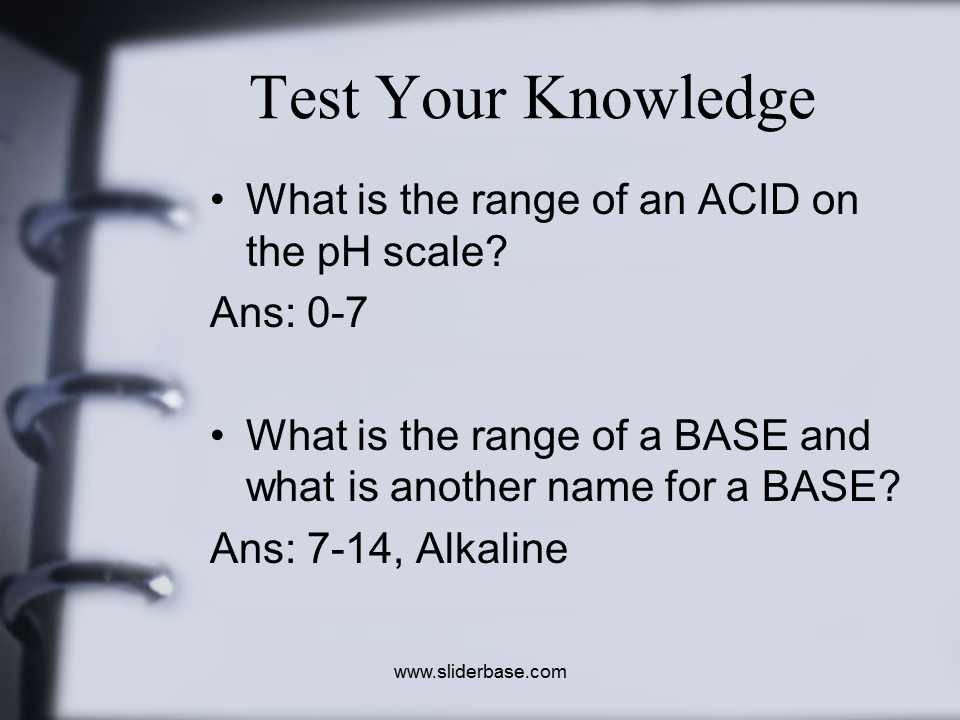 Test Your Knowledge

• What is the range of an ACID on the pH scale?

Ans: 0-7

• What is the range of a BASE and what is another name for a BASE?

Ans: 7-14, Alkaline

www.sliderbase.com